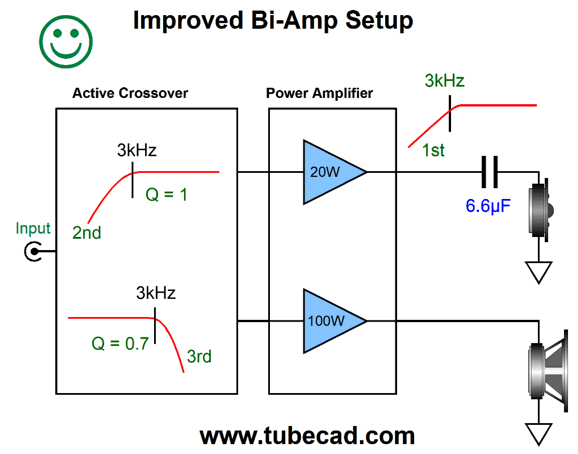 Improved Bi-Amp Setup

Active Crossover

Power Amplifier

3kHz

1st

3kHz

Q = 1

2nd

20W

6.6µF

Input

3kHz

Q = 0.7

3rd

100W

www.tubecad.com